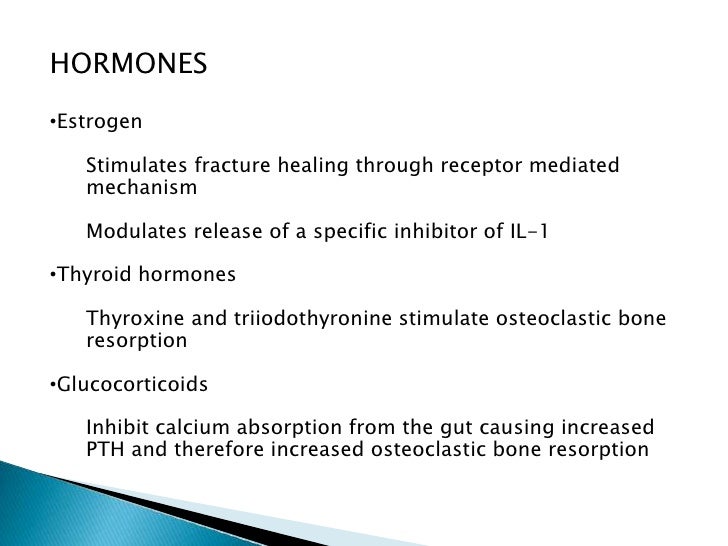 HORMONES

•Estrogen

Stimulates fracture healing through receptor mediated mechanism

Modulates release of a specific inhibitor of IL-1

•Thyroid hormones

Thyroxine and triiodothyronine stimulate osteoclastic bone resorption

•Glucocorticoids

Inhibit calcium absorption from the gut causing increased PTH and therefore increased osteoclastic bone resorption